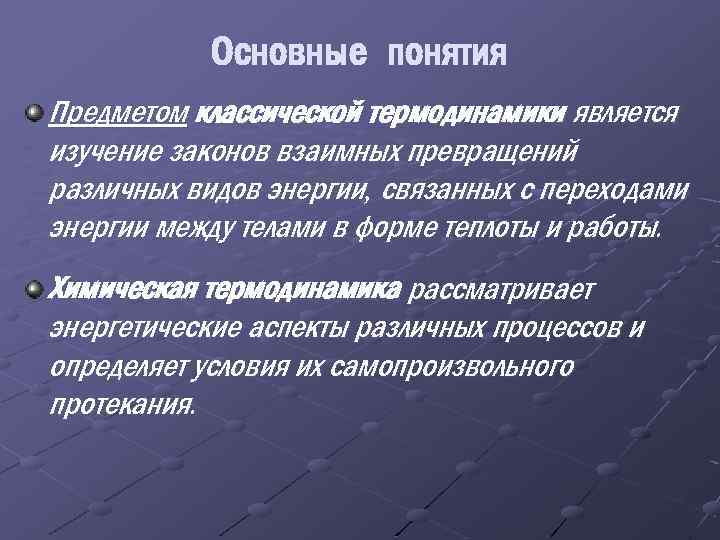 Основные понятия

Предметом классической термодинамики является изучение законов взаимных превращений различных видов энергии, связанных с переходами энергии между телами в форме теплоты и работы.

Химическая термодинамика рассматривает энергетические аспекты различных процессов и определяет условия их самопроизвольного протекания.